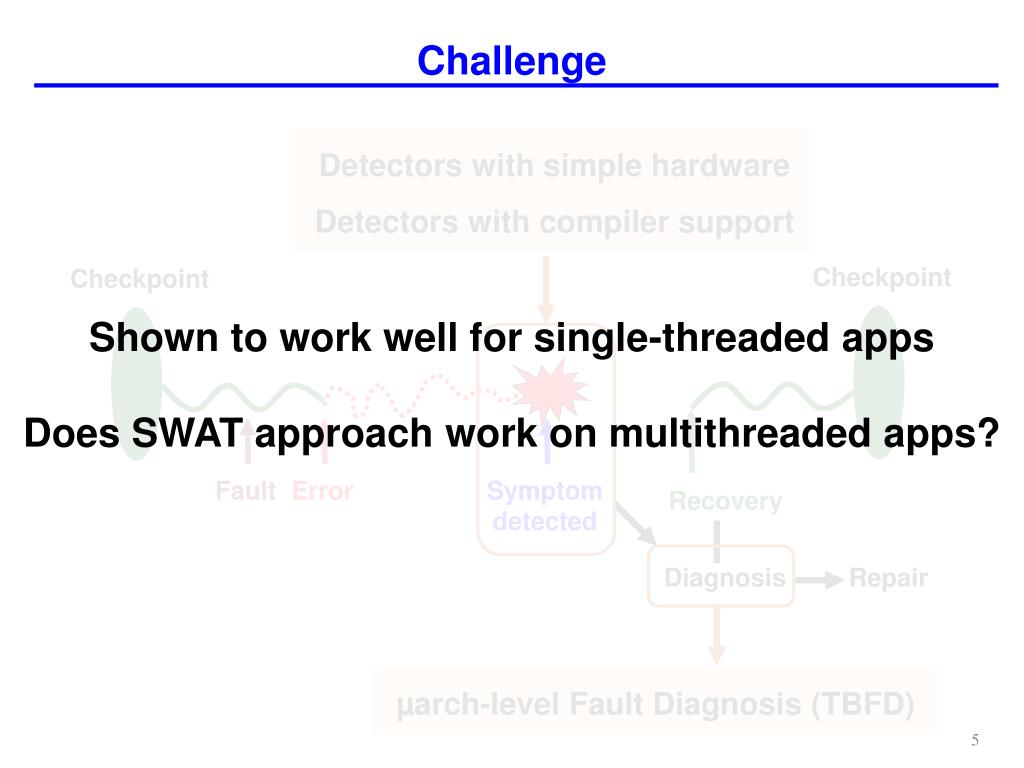 Challenge

Detectors with simple hardware

Detectors with compiler support

Checkpoint

Checkpoint

Shown to work well for single-threaded apps

Does SWAT approach work on multithreaded apps?

Fault Error

Symptom detected

Recovery

Diagnosis

Repair

μarch-level Fault Diagnosis (TBFD)

5